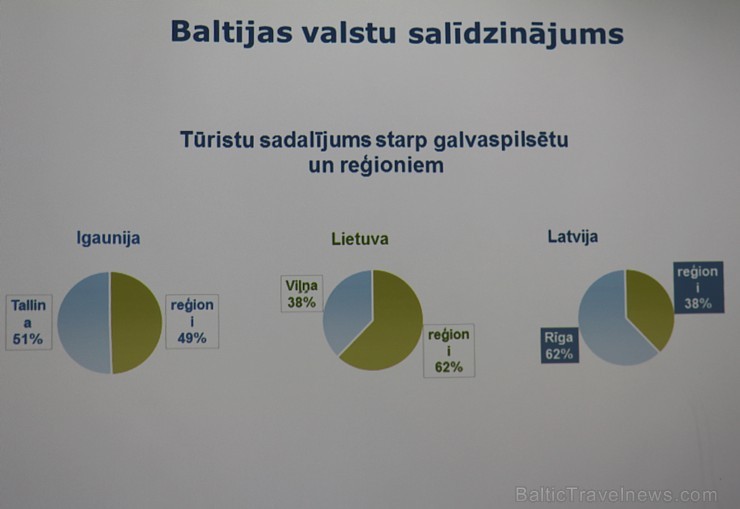 Baltijas valstu salīdzinājums

Tūristu sadalījums starp galvaspilsētu un reģioniem

Igaunija

Tallin a 51%

reģion i 49%

Lietuva

Viļņa 38%

reģion i 62%

Latvija

reģion i 38%

Rīga 62%

BalticTravelnews.com